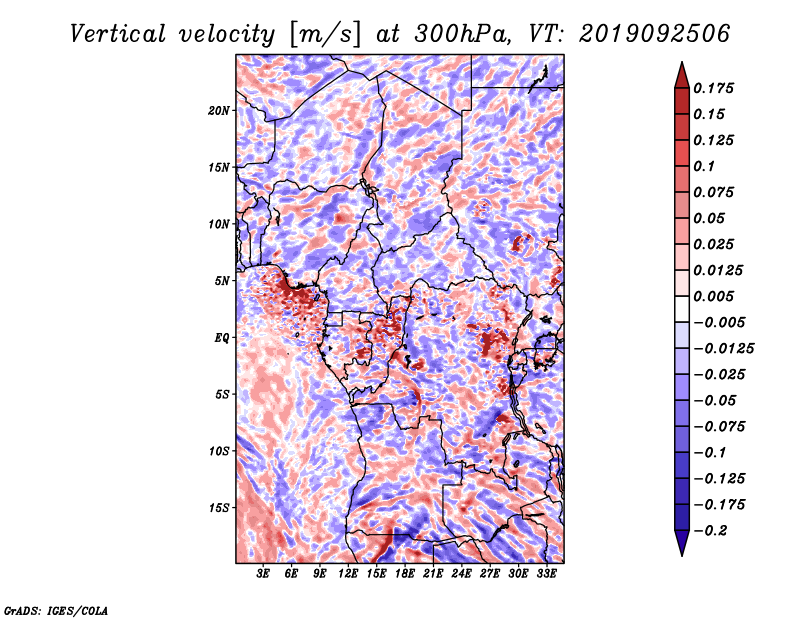 Vertical velocity [m/s] at 300hPa, VT: 2019092506

20N
15N
10N
5N
EQ
5S
10S
15S

3E 6E 9E 12E 15E 18E 21E 24E 27E 30E 33E

0.175
0.15
0.125
0.1
0.075
0.05
0.025
0.0125
0.005
−0.005
−0.0125
−0.025
−0.05
−0.075
−0.1
−0.125
−0.175
−0.2

GrADS: IGES/COLA